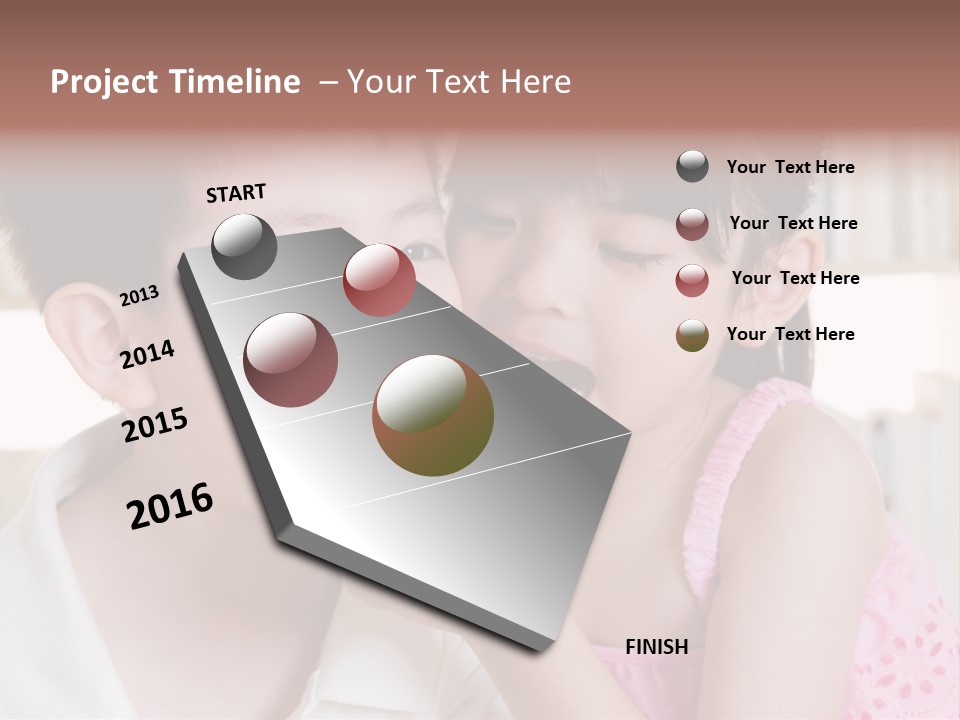 Project Timeline – Your Text Here

START

2013

2014

2015

2016

FINISH

Your Text Here

Your Text Here

Your Text Here

Your Text Here